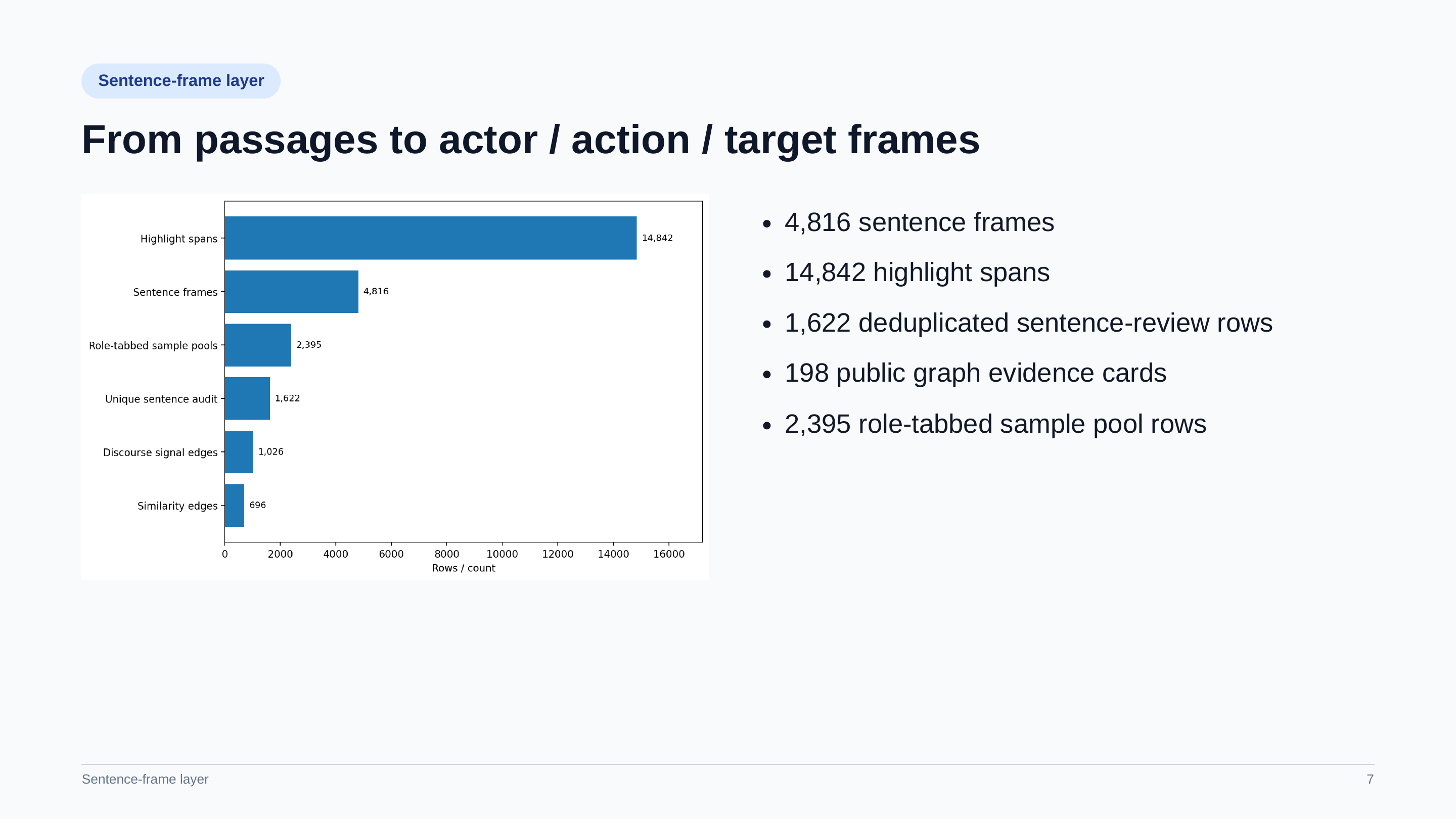 Sentence-frame layer

From passages to actor / action / target frames

Highlight spans
14,842
Sentence frames
4,816
Role-tabbed sample pools
2,395
Unique sentence audit
1,622
Discourse signal edges
1,026
Similarity edges
696
0
2000
4000
6000
8000
10000
12000
14000
16000
Rows / count

• 4,816 sentence frames
• 14,842 highlight spans
• 1,622 deduplicated sentence-review rows
• 198 public graph evidence cards
• 2,395 role-tabbed sample pool rows

Sentence-frame layer
7